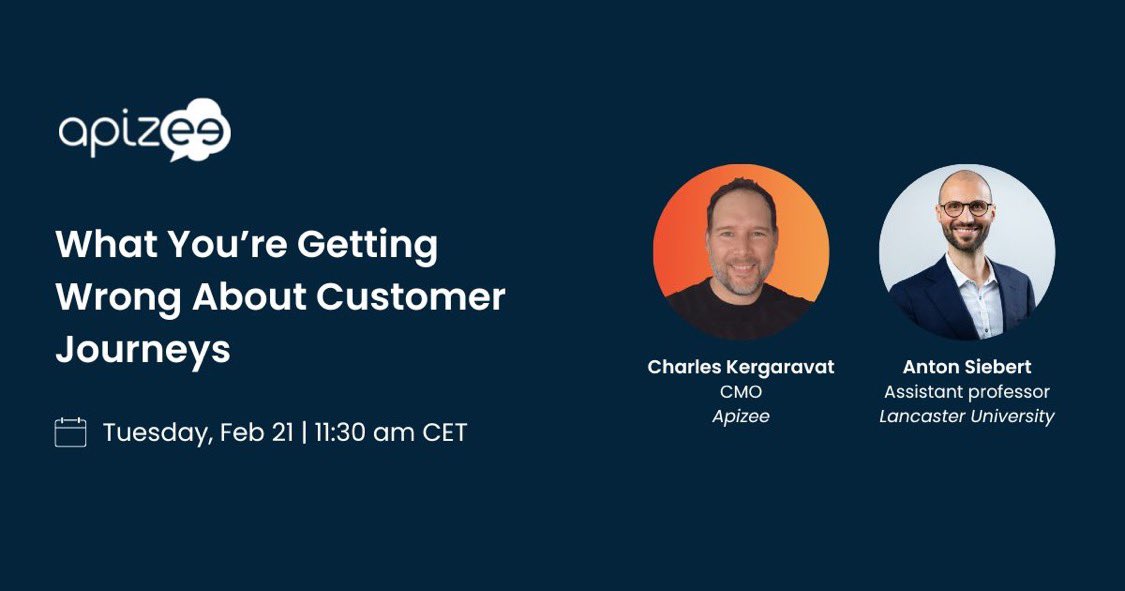 apizee

What You're Getting Wrong About Customer Journeys

Tuesday, Feb 21 | 11:30 am CET

Charles Kergaravat
CMO
Apizee

Anton Siebert
Assistant professor
Lancaster University